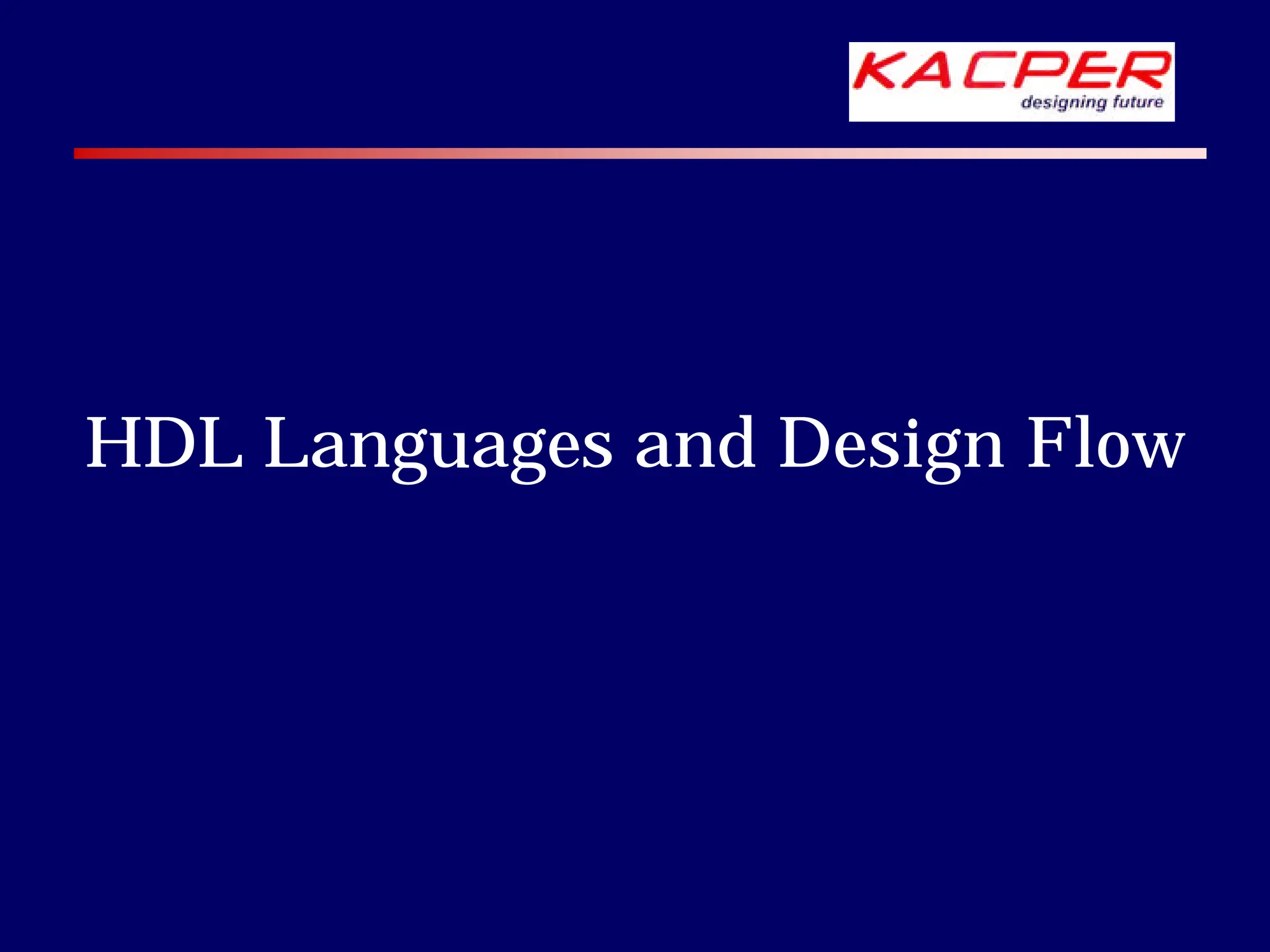 KACPER
designing future

HDL Languages and Design Flow